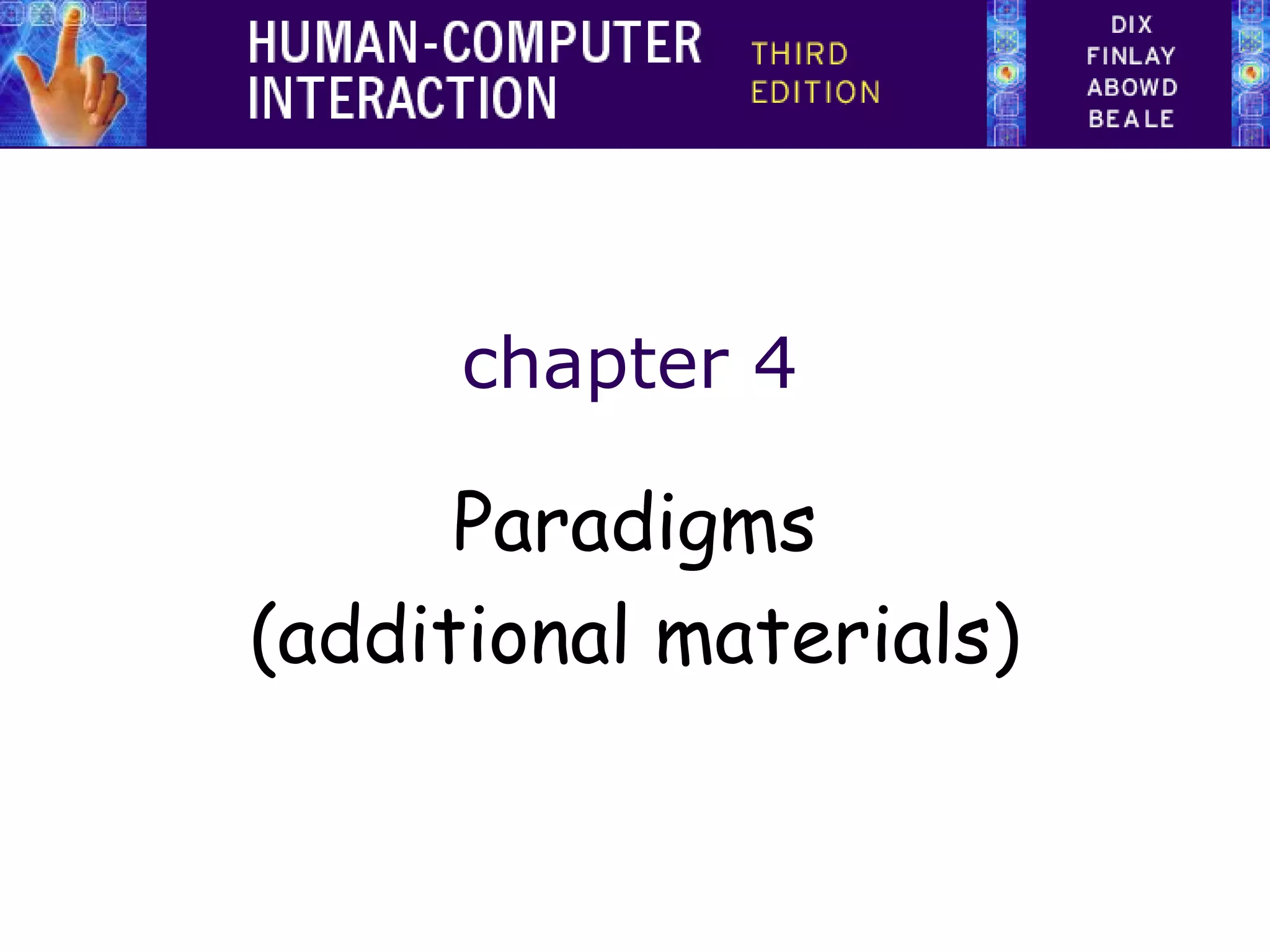 HUMAN-COMPUTER INTERACTION

THIRD EDITION

DIX
FINLAY
ABOWD
BEALE

chapter 4

Paradigms
(additional materials)